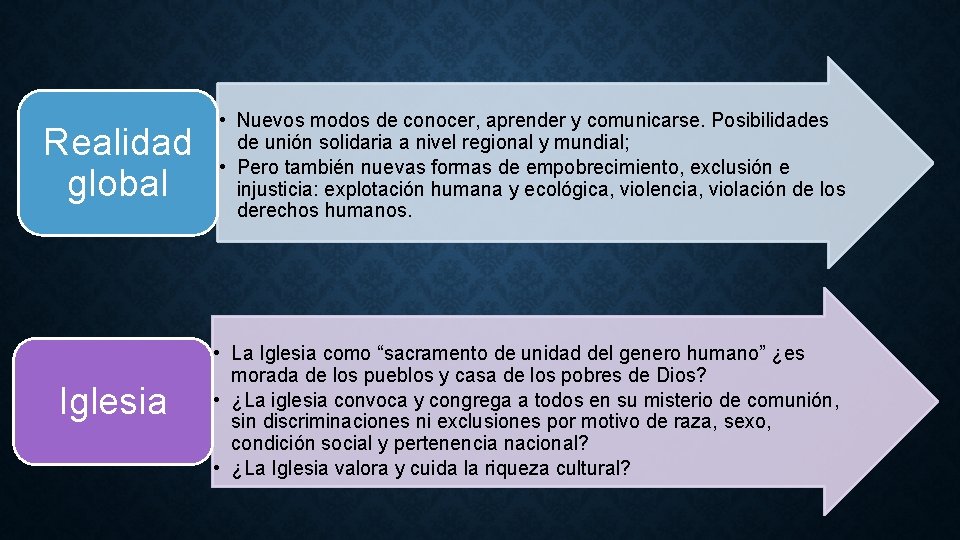 Realidad global

• Nuevos modos de conocer, aprender y comunicarse. Posibilidades de unión solidaria a nivel regional y mundial;
• Pero también nuevas formas de empobrecimiento, exclusión e injusticia: explotación humana y ecológica, violencia, violación de los derechos humanos.

Iglesia

• La Iglesia como "sacramento de unidad del genero humano" ¿es morada de los pueblos y casa de los pobres de Dios?
• ¿La iglesia convoca y congrega a todos en su misterio de comunión, sin discriminaciones ni exclusiones por motivo de raza, sexo, condición social y pertenencia nacional?
• ¿La Iglesia valora y cuida la riqueza cultural?